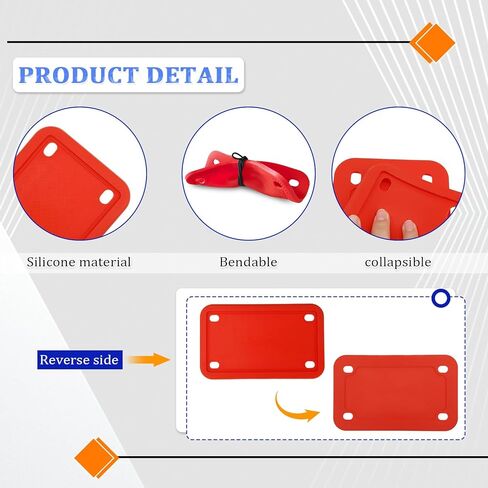 PRODUCT DETAIL

Silicone material

Bendable

collapsible

Reverse side